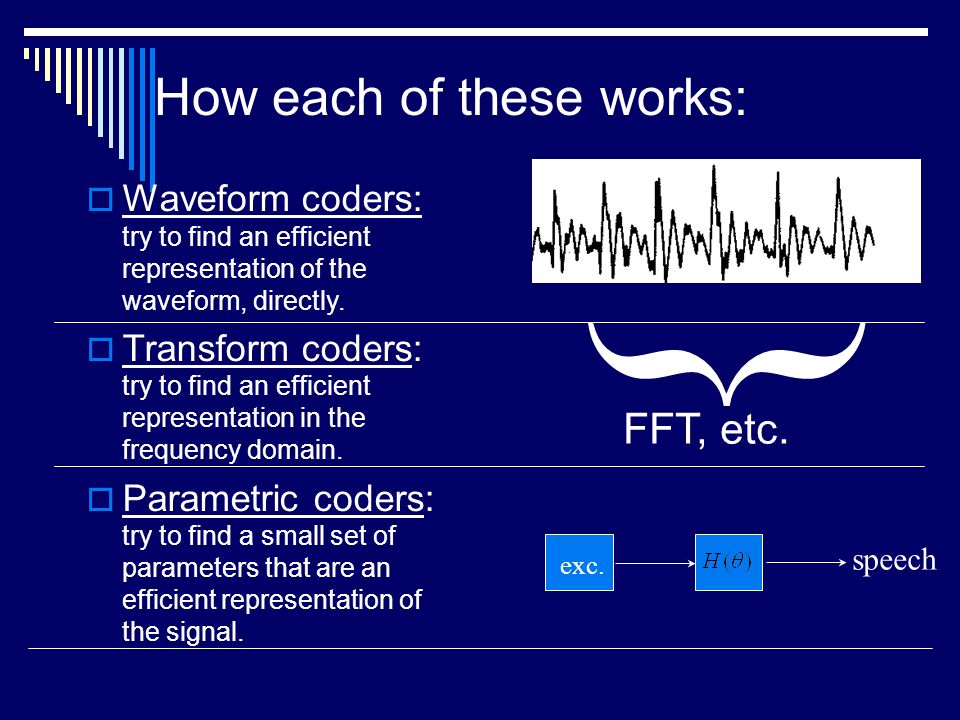 How each of these works:

Waveform coders: try to find an efficient representation of the waveform, directly.

Transform coders: try to find an efficient representation in the frequency domain.

FFT, etc.

Parametric coders: try to find a small set of parameters that are an efficient representation of the signal.

exc.

$H(\theta)$

speech